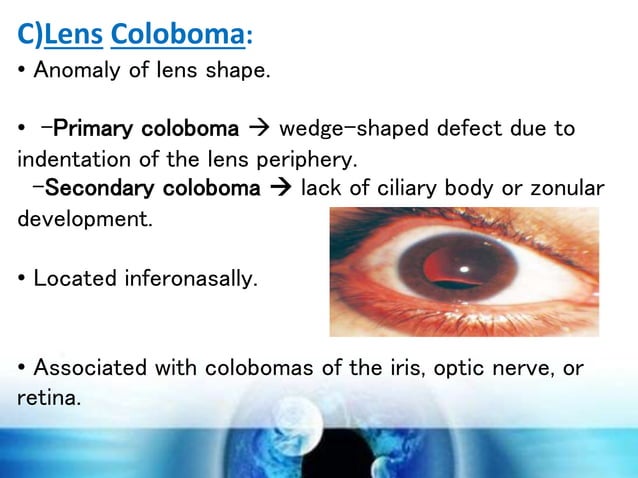 C)Lens Coloboma:

• Anomaly of lens shape.

• –Primary coloboma → wedge–shaped defect due to indentation of the lens periphery.
–Secondary coloboma → lack of ciliary body or zonular development.

• Located inferonasally.

• Associated with colobomas of the iris, optic nerve, or retina.